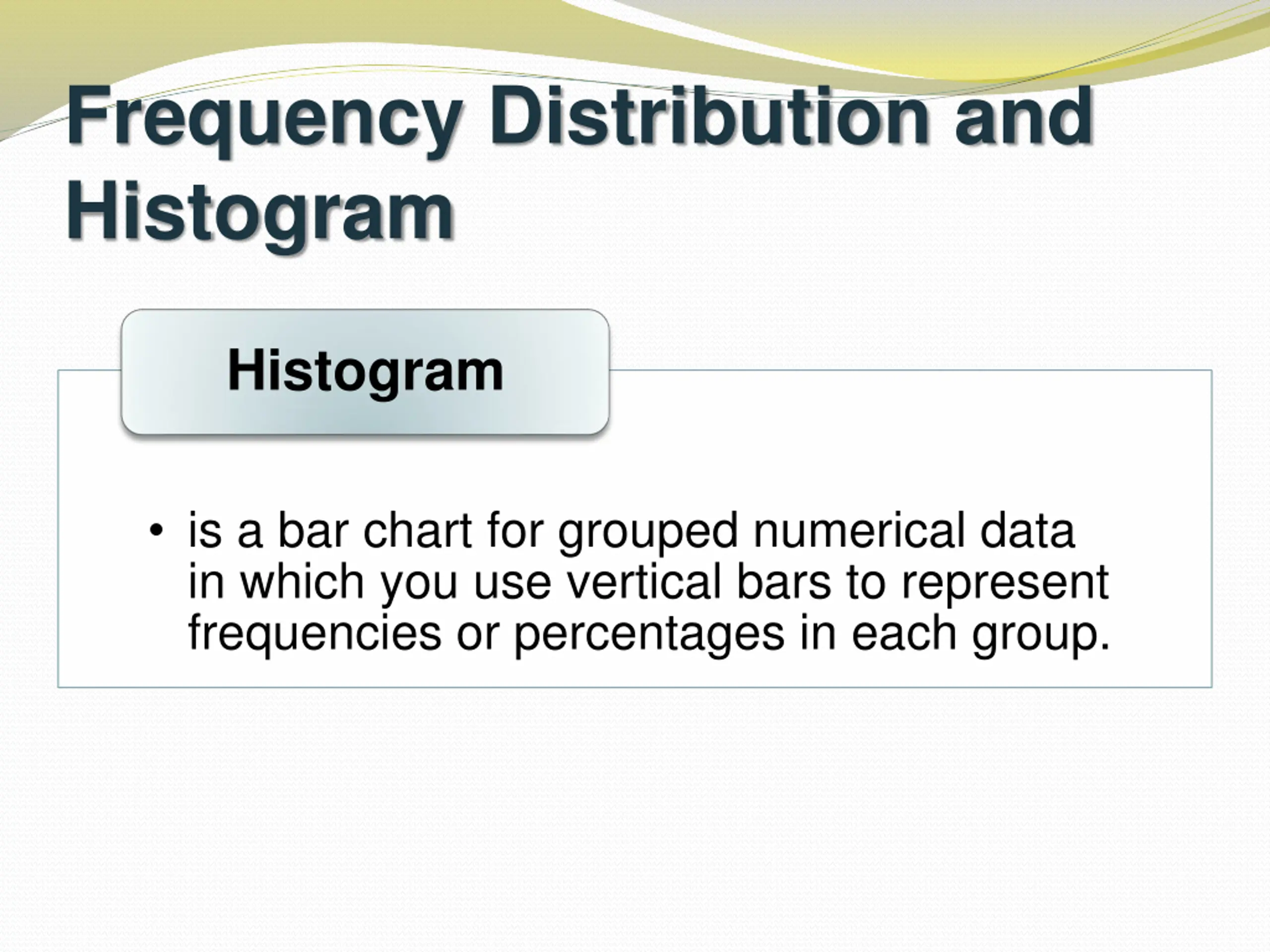 Frequency Distribution and Histogram

Histogram

• is a bar chart for grouped numerical data in which you use vertical bars to represent frequencies or percentages in each group.